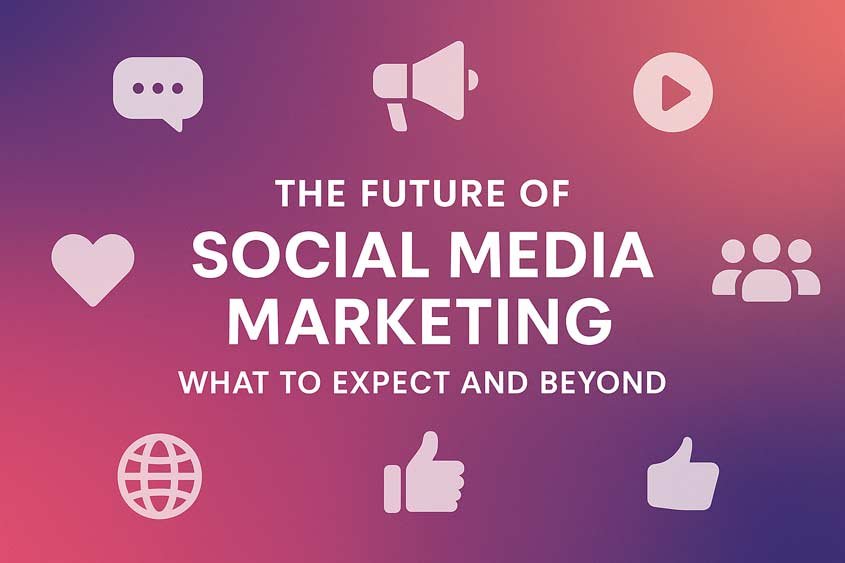 THE FUTURE OF
SOCIAL MEDIA MARKETING
WHAT TO EXPECT AND BEYOND